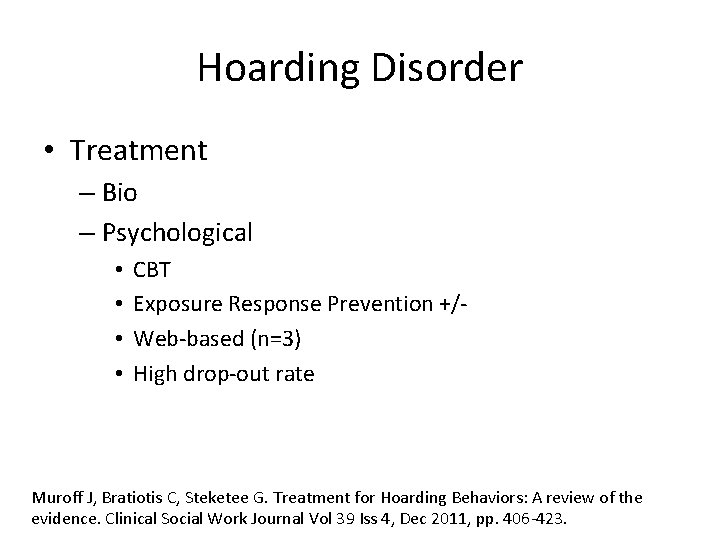 Hoarding Disorder

• Treatment
– Bio
– Psychological
• CBT
• Exposure Response Prevention +/-
• Web-based (n=3)
• High drop-out rate

Muroff J, Bratiotis C, Steketee G. Treatment for Hoarding Behaviors: A review of the evidence. Clinical Social Work Journal Vol 39 Iss 4, Dec 2011, pp. 406-423.